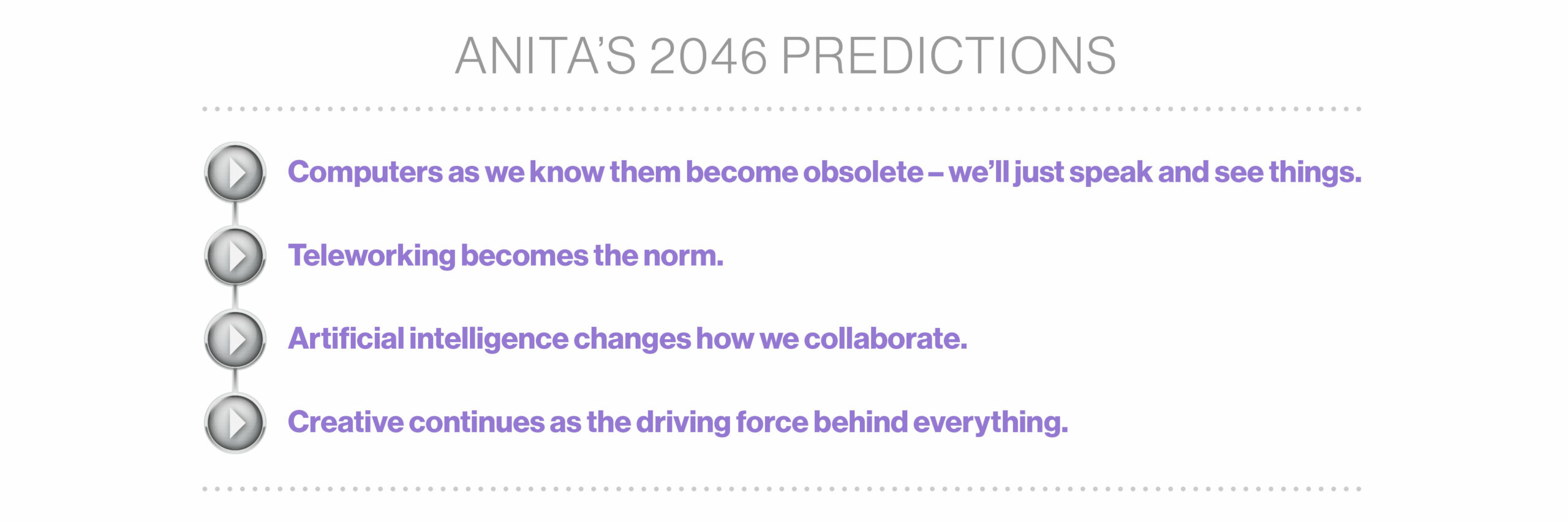 ANITA'S 2046 PREDICTIONS

Computers as we know them become obsolete – we'll just speak and see things.

Teleworking becomes the norm.

Artificial intelligence changes how we collaborate.

Creative continues as the driving force behind everything.